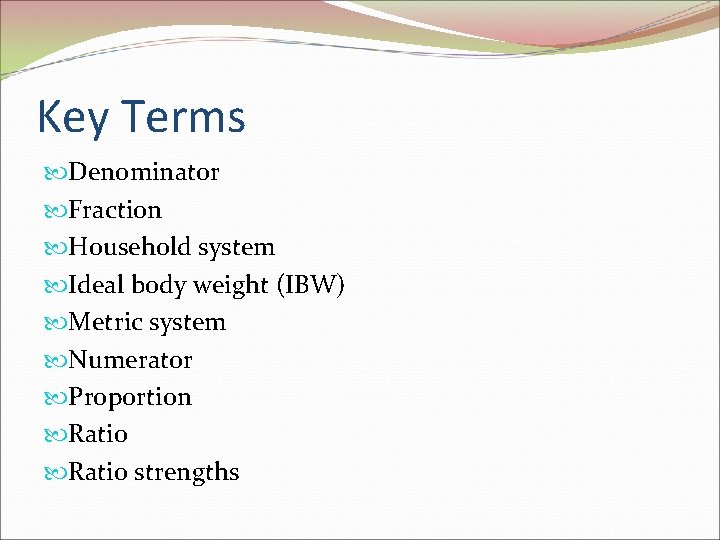 Key Terms

Denominator
Fraction
Household system
Ideal body weight (IBW)
Metric system
Numerator
Proportion
Ratio
Ratio strengths